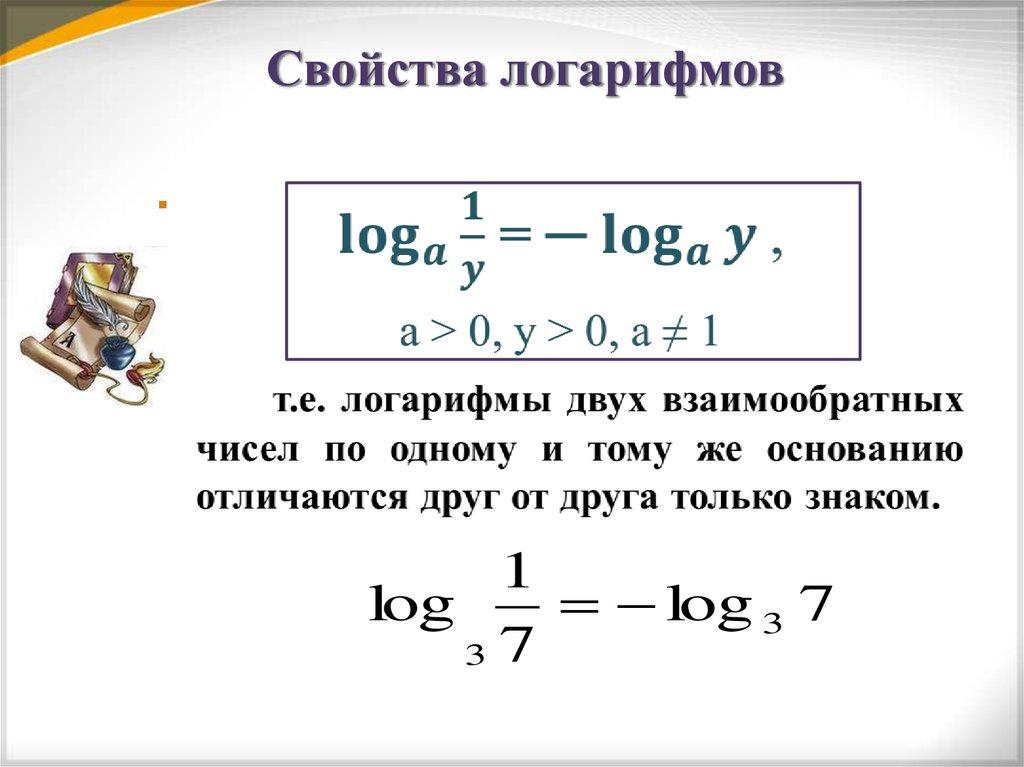 Свойства логарифмов

$\log_a \frac{1}{y} = -\log_a y$ ,

a > 0, y > 0, a ≠ 1

т.е. логарифмы двух взаимообратных чисел по одному и тому же основанию отличаются друг от друга только знаком.

$\log_3 \frac{1}{7} = -\log_3 7$